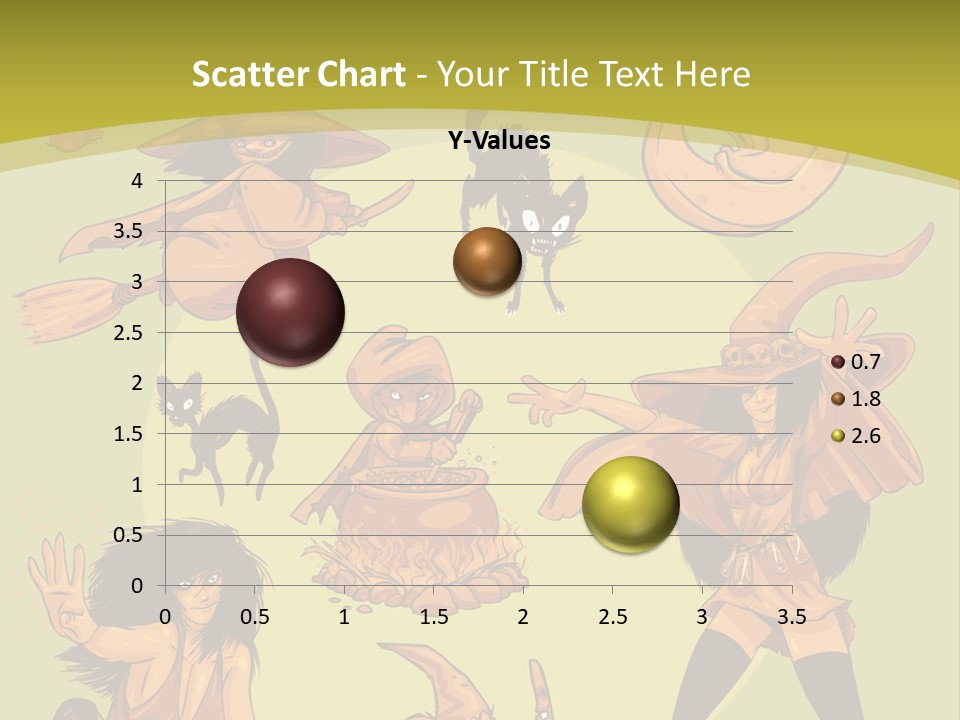 Scatter Chart - Your Title Text Here

Y-Values

4
3.5
3
2.5
2
1.5
1
0.5
0

0 0.5 1 1.5 2 2.5 3 3.5

0.7
1.8
2.6